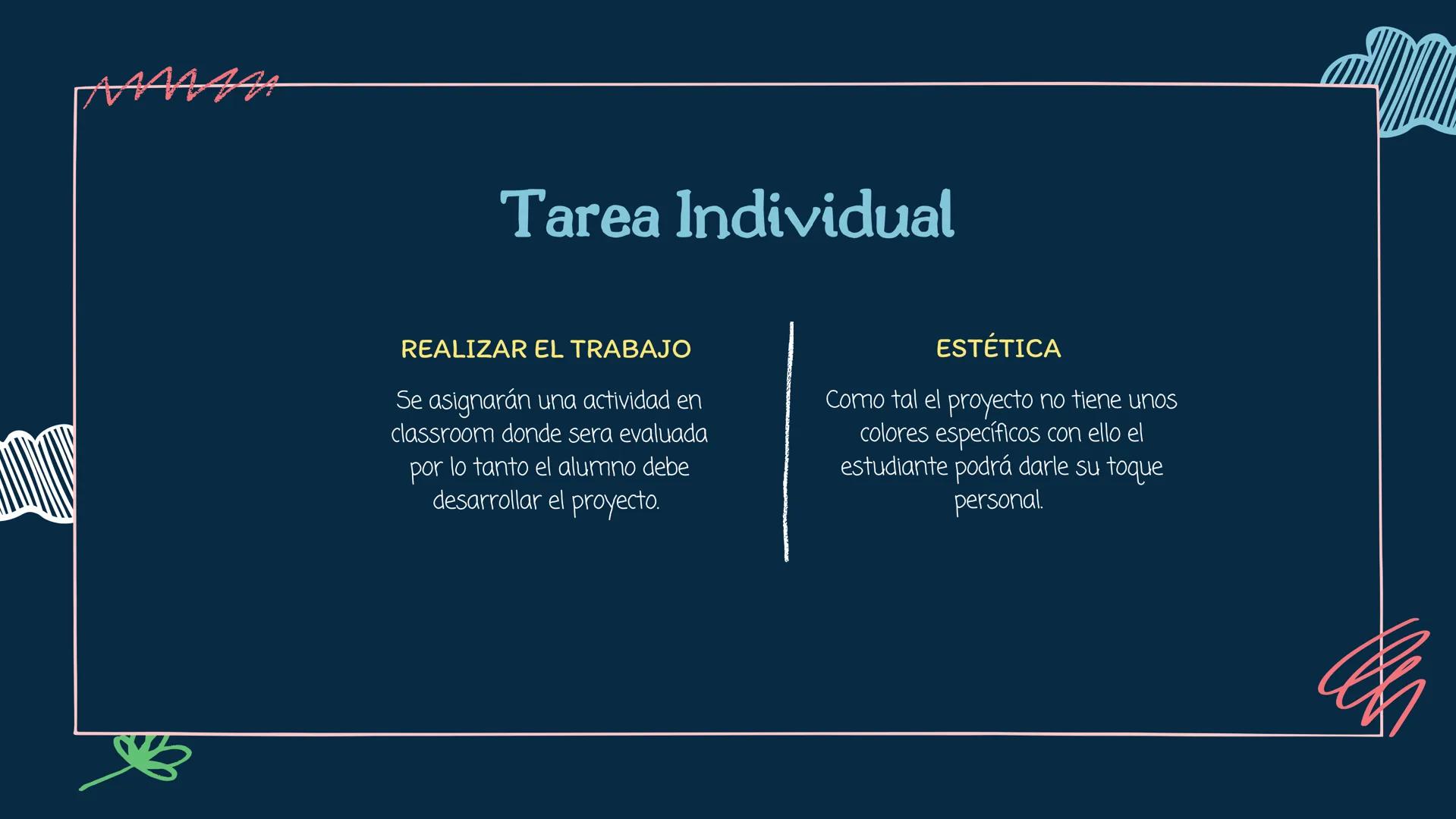 Tarea Individual

REALIZAR EL TRABAJO

Se asignarán una actividad en classroom donde sera evaluada por lo tanto el alumno debe desarrollar el proyecto.

ESTÉTICA

Como tal el proyecto no tiene unos colores específicos con ello el estudiante podrá darle su toque personal.